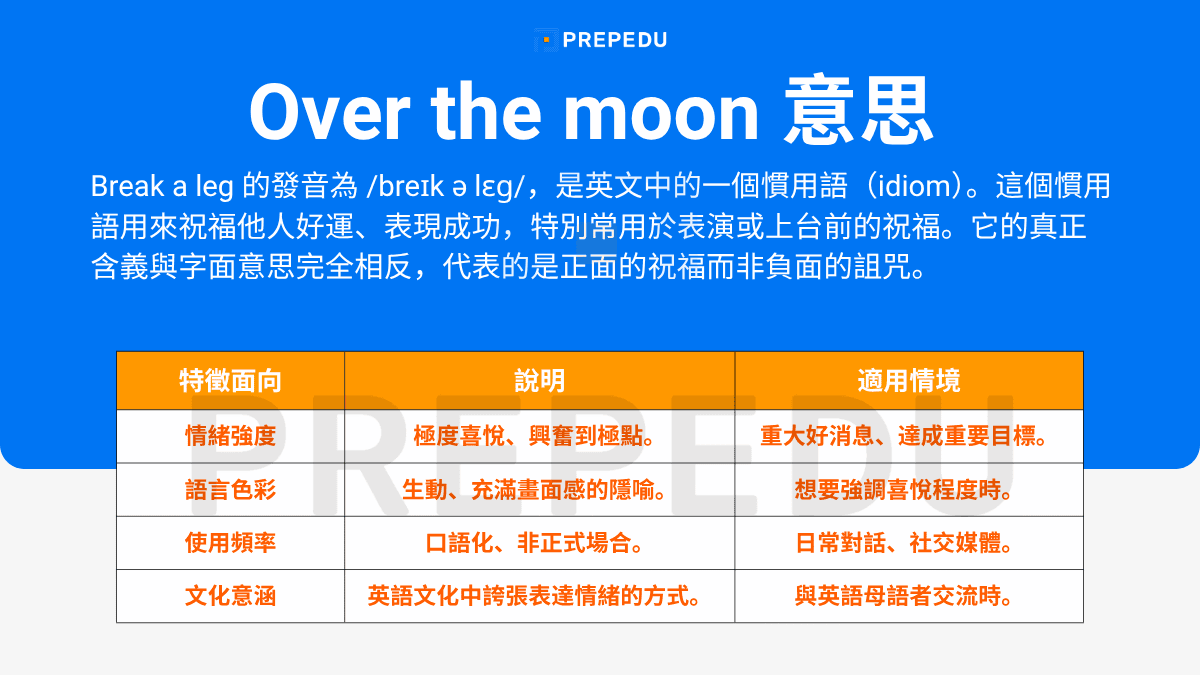 PREPEDU

Over the moon 意思

Break a leg 的發音為 /breɪk ə lɛg/，是英文中的一個慣用語（idiom）。這個慣用語用來祝福他人好運、表現成功，特別常用於表演或上台前的祝福。它的真正含義與字面意思完全相反，代表的是正面的祝福而非負面的詛咒。

| 特徵面向 | 說明 | 適用情境 |
|---|---|---|
| 情緒強度 | 極度喜悅、興奮到極點。 | 重大好消息、達成重要目標。 |
| 語言色彩 | 生動、充滿畫面感的隱喻。 | 想要強調喜悅程度時。 |
| 使用頻率 | 口語化、非正式場合。 | 日常對話、社交媒體。 |
| 文化意涵 | 英語文化中誇張表達情緒的方式。 | 與英語母語者交流時。 |

PREPEDU